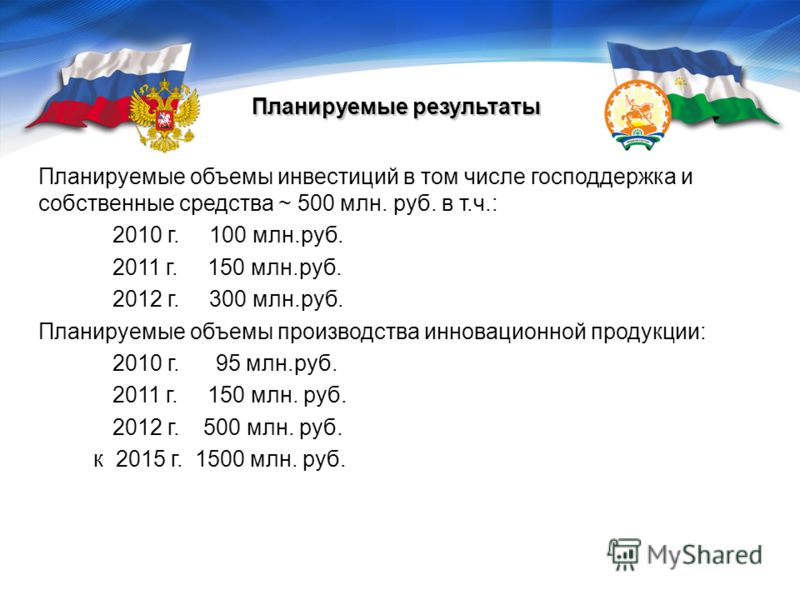 Планируемые результаты

Планируемые объемы инвестиций в том числе господдержка и собственные средства ~ 500 млн. руб. в т.ч.:

2010 г. 100 млн.руб.

2011 г. 150 млн.руб.

2012 г. 300 млн.руб.

Планируемые объемы производства инновационной продукции:

2010 г. 95 млн.руб.

2011 г. 150 млн. руб.

2012 г. 500 млн. руб.

к 2015 г. 1500 млн. руб.

MyShared